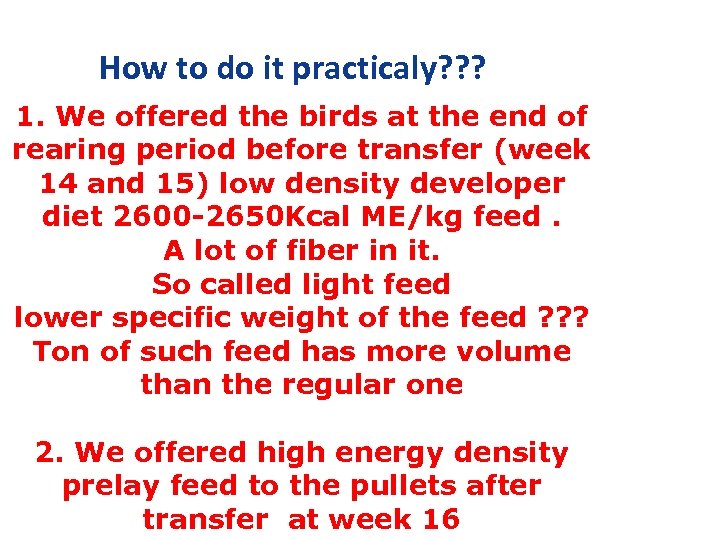 How to do it practicaly???

1. We offered the birds at the end of rearing period before transfer (week 14 and 15) low density developer diet 2600-2650Kcal ME/kg feed .
A lot of fiber in it.
So called light feed
lower specific weight of the feed ???
Ton of such feed has more volume than the regular one

2. We offered high energy density prelay feed to the pullets after transfer at week 16